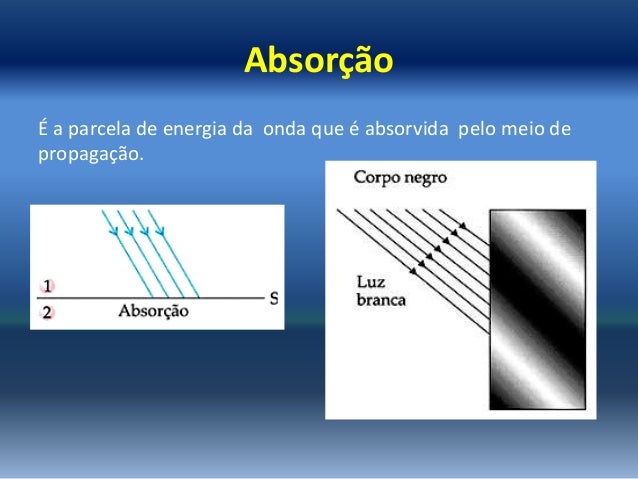 Absorção

É a parcela de energia da onda que é absorvida pelo meio de propagação.

1
2
Absorção
S

Corpo negro
Luz branca